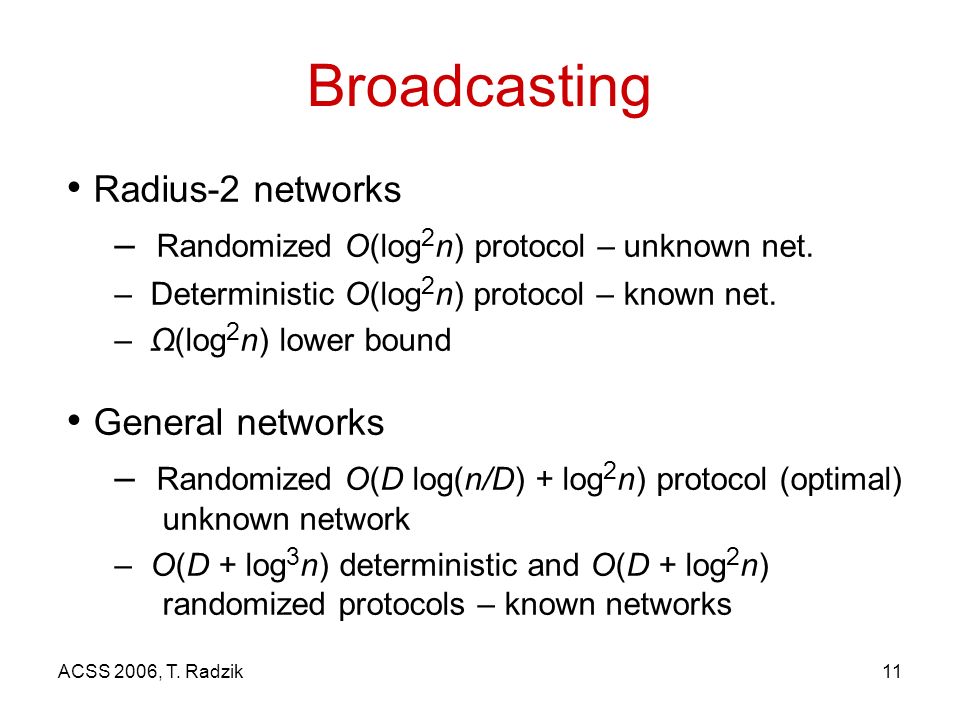 Broadcasting

• Radius-2 networks
– Randomized $O(\log^2 n)$ protocol – unknown net.
– Deterministic $O(\log^2 n)$ protocol – known net.
– $\Omega(\log^2 n)$ lower bound

• General networks
– Randomized $O(D \log(n/D) + \log^2 n)$ protocol (optimal) unknown network
– $O(D + \log^3 n)$ deterministic and $O(D + \log^2 n)$ randomized protocols – known networks

ACSS 2006, T. Radzik

11